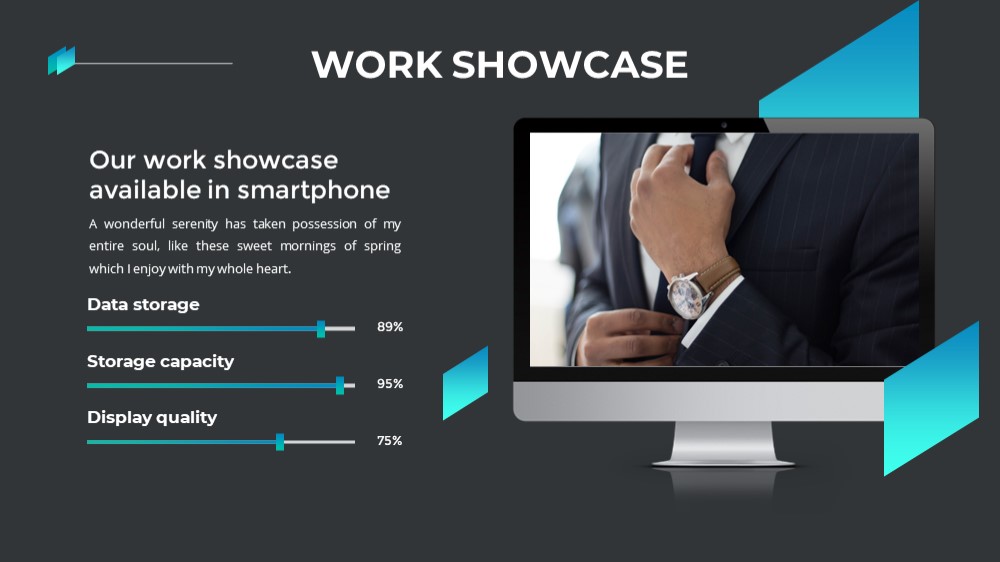 WORK SHOWCASE

Our work showcase available in smartphone

A wonderful serenity has taken possession of my entire soul, like these sweet mornings of spring which I enjoy with my whole heart.

Data storage
89%

Storage capacity
95%

Display quality
75%